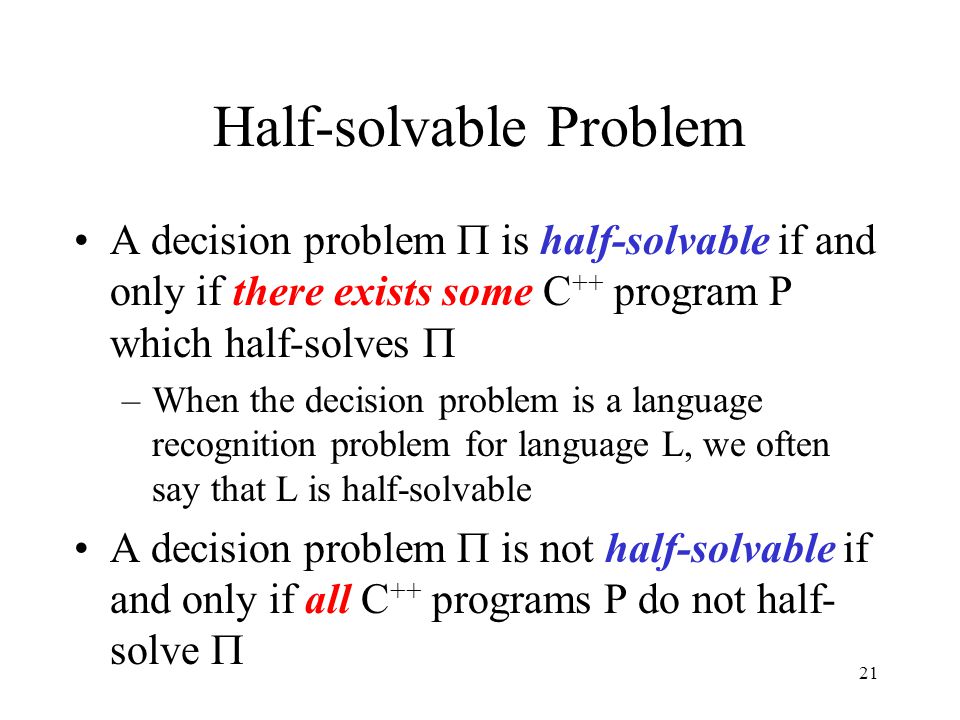 Half-solvable Problem

• A decision problem $\Pi$ is half-solvable if and only if there exists some $C^{++}$ program P which half-solves $\Pi$

– When the decision problem is a language recognition problem for language L, we often say that L is half-solvable

• A decision problem $\Pi$ is not half-solvable if and only if all $C^{++}$ programs P do not half-solve $\Pi$

21